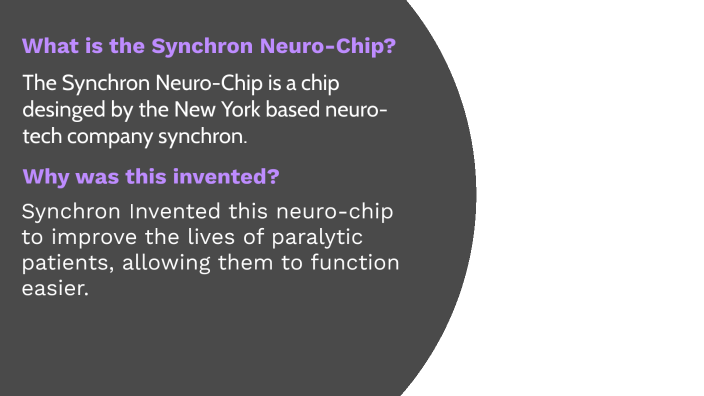 What is the Synchron Neuro-Chip?

The Synchron Neuro-Chip is a chip desinged by the New York based neuro-tech company synchron.

Why was this invented?

Synchron Invented this neuro-chip to improve the lives of paralytic patients, allowing them to function easier.